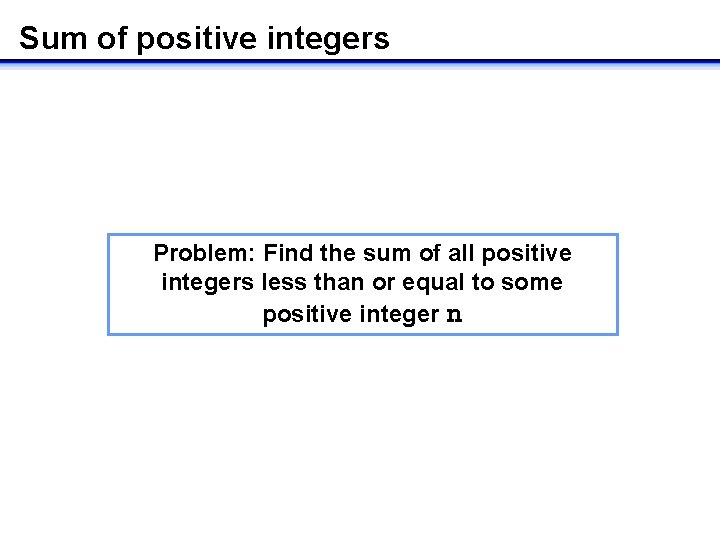 Sum of positive integers

Problem: Find the sum of all positive integers less than or equal to some positive integer n